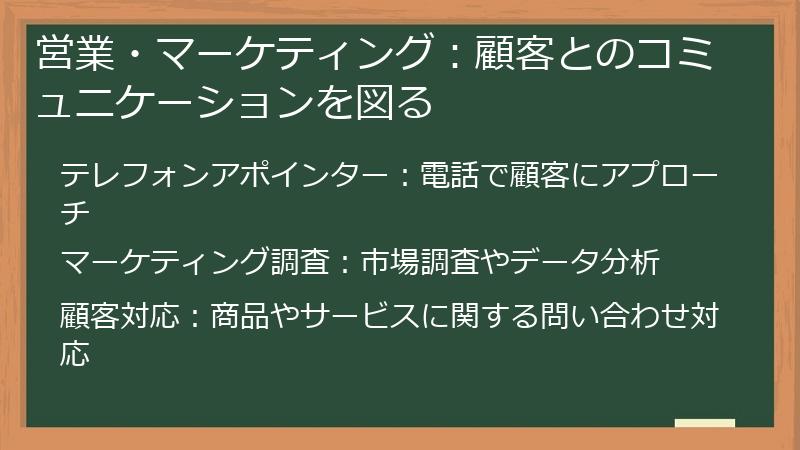 営業・マーケティング：顧客とのコミュニケーションを図る

テレフォンアポインター：電話で顧客にアプローチ

マーケティング調査：市場調査やデータ分析

顧客対応：商品やサービスに関する問い合わせ対応